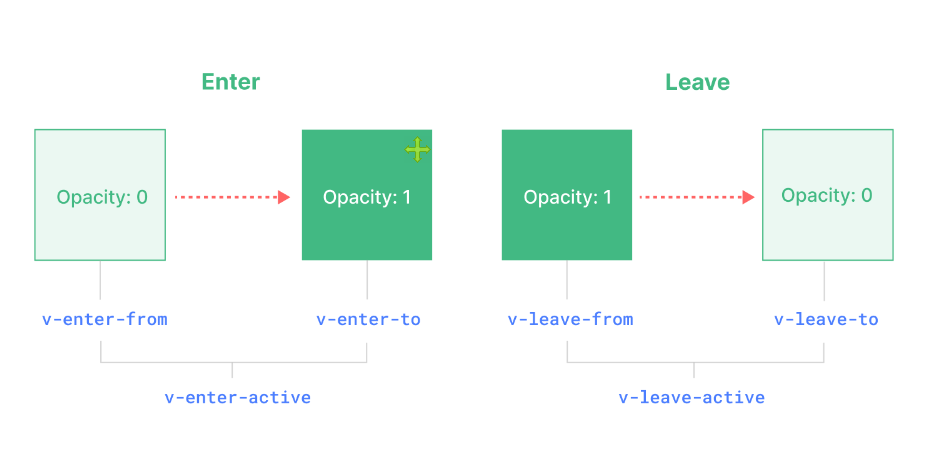 Enter

Opacity: 0

Opacity: 1

v-enter-from

v-enter-to

v-enter-active

Leave

Opacity: 1

Opacity: 0

v-leave-from

v-leave-to

v-leave-active